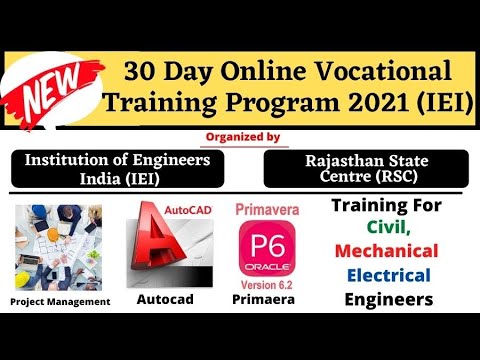 NEW

30 Day Online Vocational Training Program 2021 (IEI)

Organized by

Institution of Engineers India (IEI)

Rajasthan State Centre (RSC)

Project Management

AutoCAD

Autocad

Primavera

P6

ORACLE

Version 6.2

Primaera

Training For Civil, Mechanical Electrical Engineers